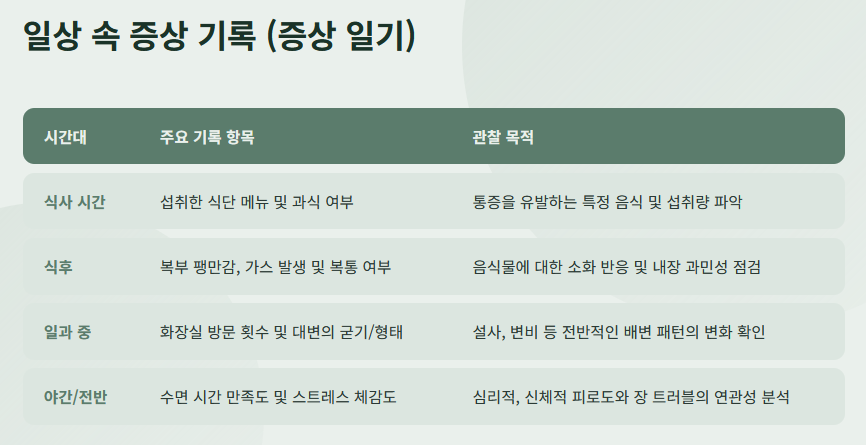 일상 속 증상 기록 (증상 일기)

| 시간대 | 주요 기록 항목 | 관찰 목적 |
|---|---|---|
| 식사 시간 | 섭취한 식단 메뉴 및 과식 여부 | 통증을 유발하는 특정 음식 및 섭취량 파악 |
| 식후 | 복부 팽만감, 가스 발생 및 복통 여부 | 음식물에 대한 소화 반응 및 내장 과민성 점검 |
| 일과 중 | 화장실 방문 횟수 및 대변의 굳기/형태 | 설사, 변비 등 전반적인 배변 패턴의 변화 확인 |
| 야간/전반 | 수면 시간 만족도 및 스트레스 체감도 | 심리적, 신체적 피로도와 장 트러블의 연관성 분석 |